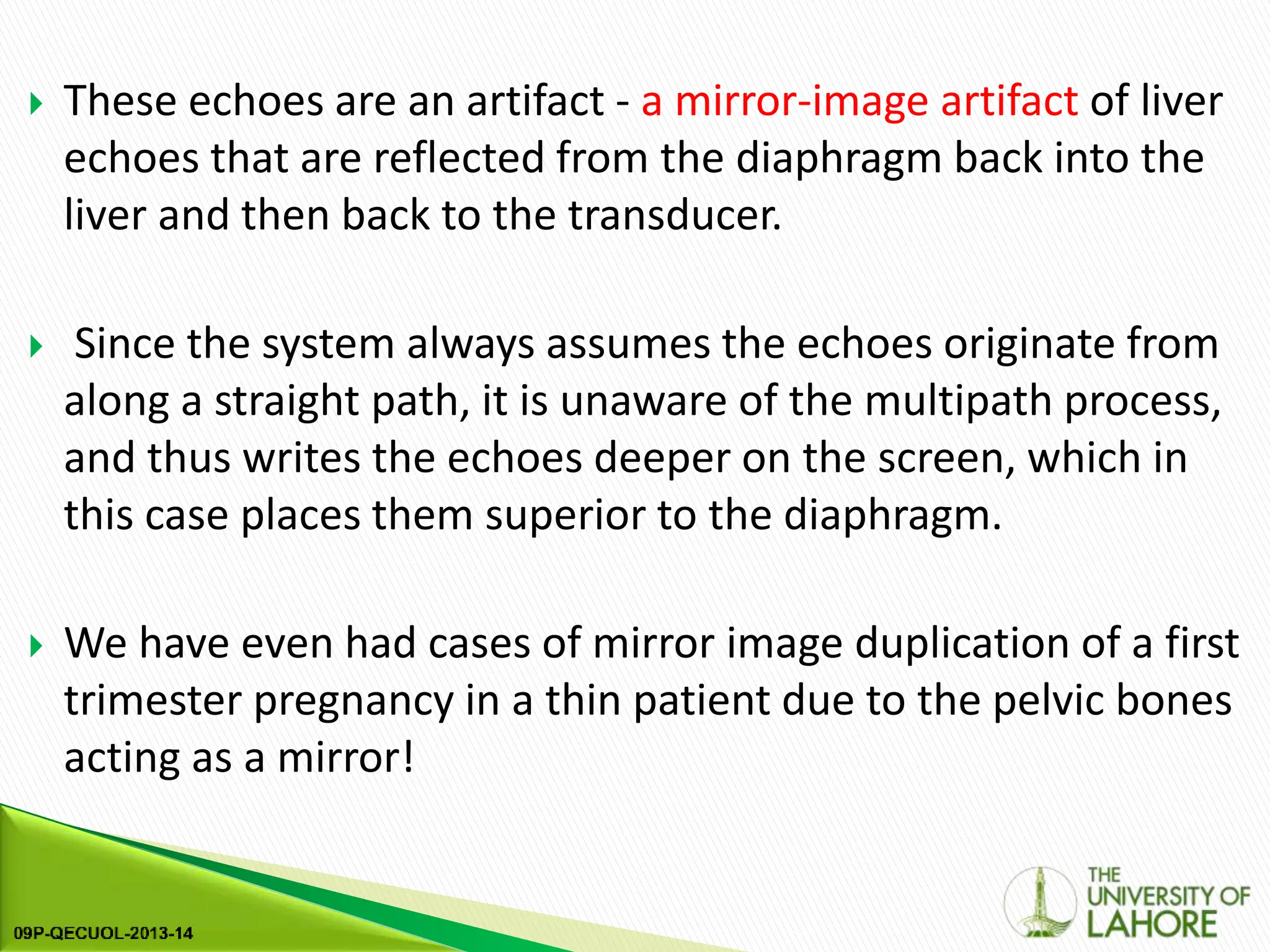 These echoes are an artifact - a mirror-image artifact of liver echoes that are reflected from the diaphragm back into the liver and then back to the transducer.

Since the system always assumes the echoes originate from along a straight path, it is unaware of the multipath process, and thus writes the echoes deeper on the screen, which in this case places them superior to the diaphragm.

We have even had cases of mirror image duplication of a first trimester pregnancy in a thin patient due to the pelvic bones acting as a mirror!

09P-QECUOL-2013-14

THE UNIVERSITY OF LAHORE